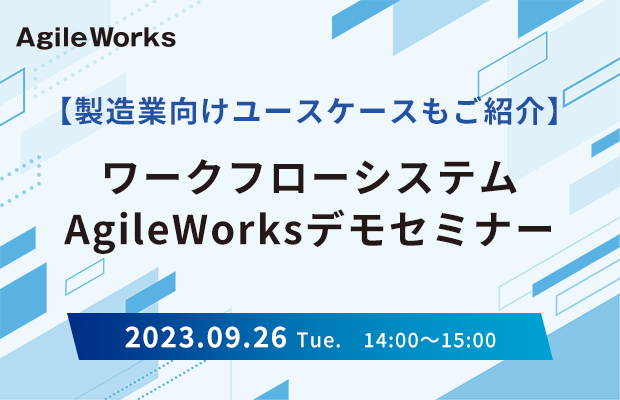 AgileWorks

【製造業向けユースケースもご紹介】

ワークフローシステム
AgileWorksデモセミナー

2023.09.26 Tue. 14:00〜15:00